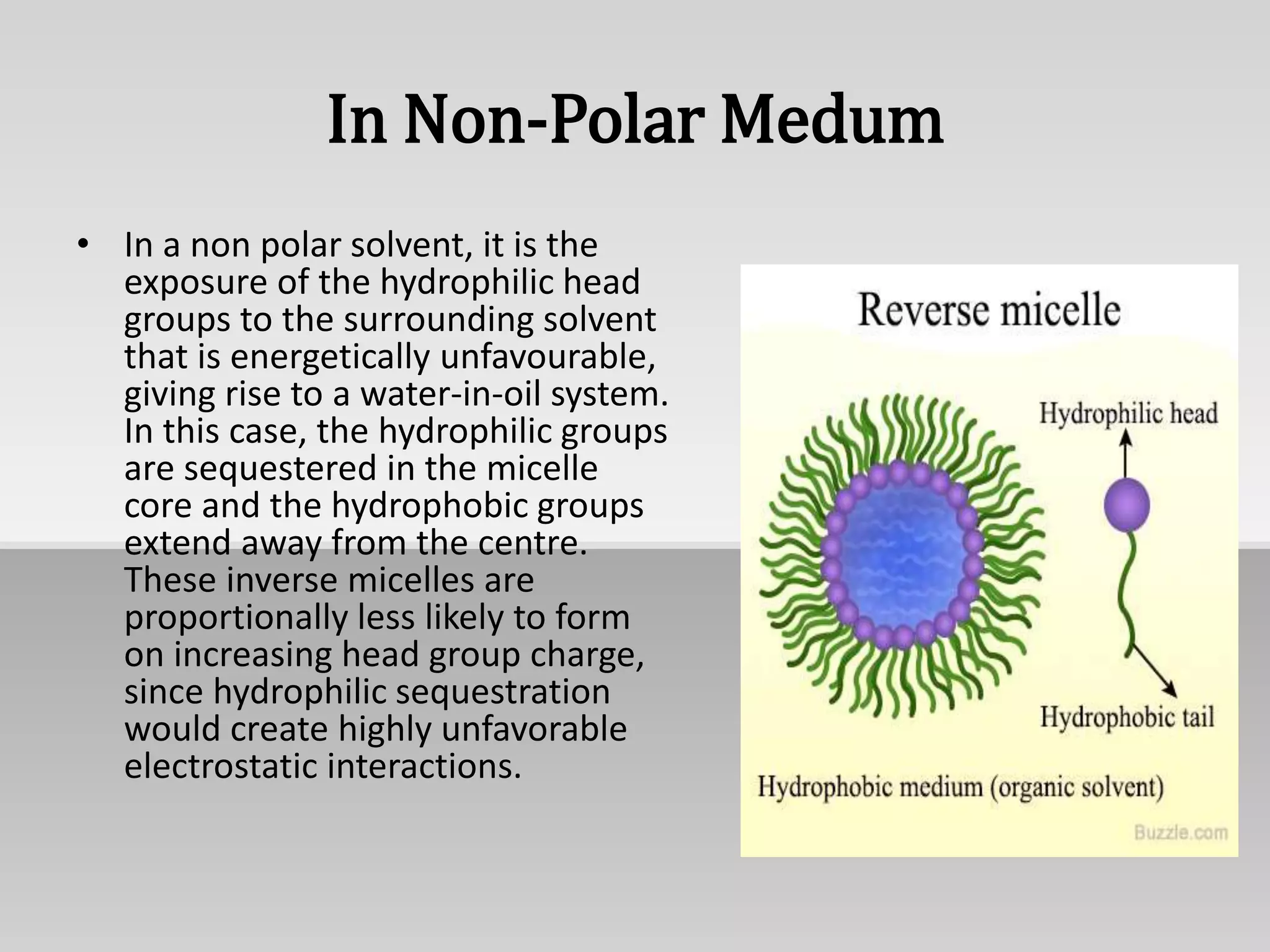 In Non-Polar Medum

• In a non polar solvent, it is the exposure of the hydrophilic head groups to the surrounding solvent that is energetically unfavourable, giving rise to a water-in-oil system. In this case, the hydrophilic groups are sequestered in the micelle core and the hydrophobic groups extend away from the centre. These inverse micelles are proportionally less likely to form on increasing head group charge, since hydrophilic sequestration would create highly unfavorable electrostatic interactions.

Reverse micelle

Hydrophilic head

Hydrophobic tail

Hydrophobic medium (organic solvent)

Buzzle.com